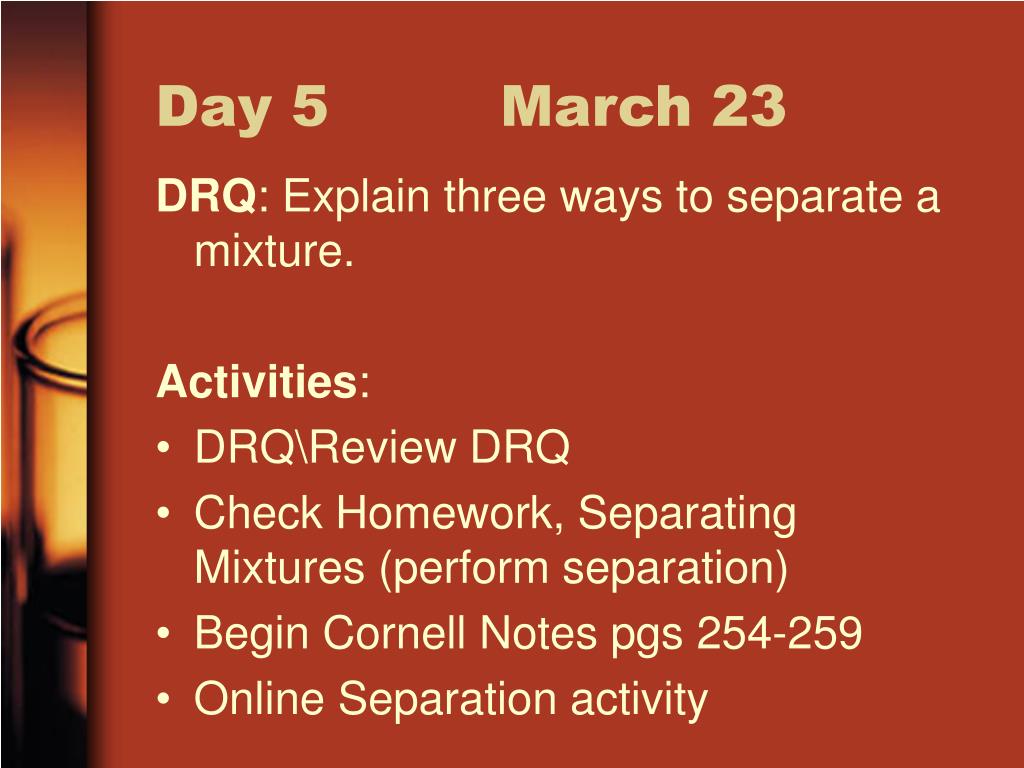 Day 5 March 23

DRQ: Explain three ways to separate a mixture.

Activities:
• DRQ\Review DRQ
• Check Homework, Separating Mixtures (perform separation)
• Begin Cornell Notes pgs 254-259
• Online Separation activity